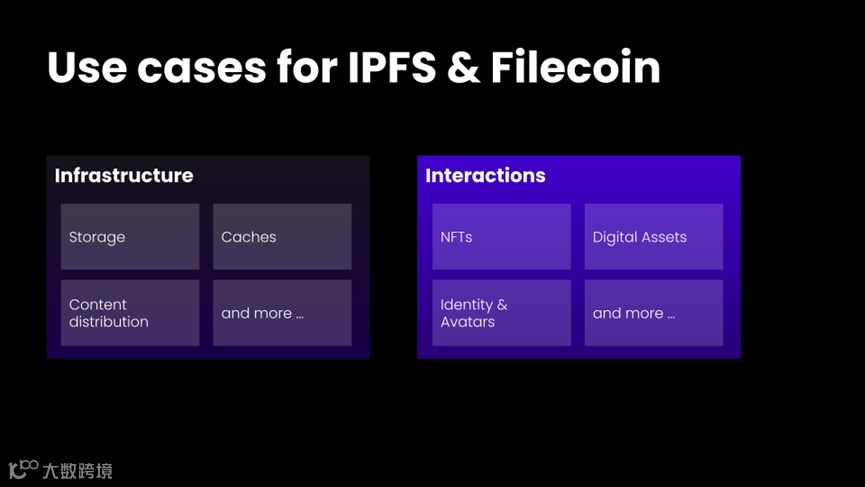 Use cases for IPFS & Filecoin

Infrastructure

Storage

Caches

Content distribution

and more ...

Interactions

NFTs

Digital Assets

Identity & Avatars

and more ...

大数跨境